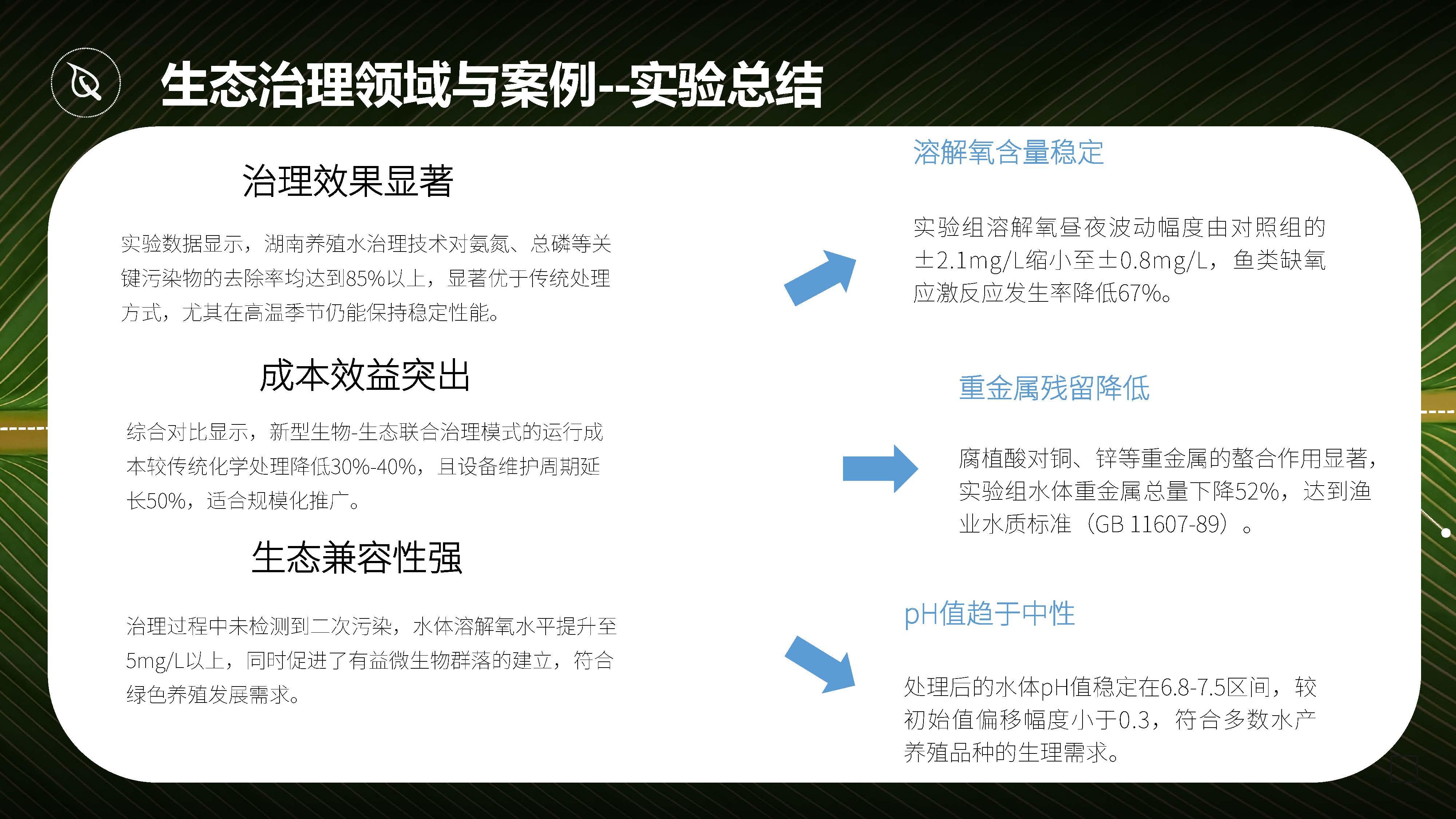 生态治理领域与案例--实验总结

治理效果显著

实验数据显示，湖南养殖水治理技术对氨氮、总磷等关键污染物的去除率均达到85%以上，显著优于传统处理方式，尤其在高温季节仍能保持稳定性能。

成本效益突出

综合对比显示，新型生物-生态联合治理模式的运行成本较传统化学处理降低30%-40%，且设备维护周期延长50%，适合规模化推广。

生态兼容性强

治理过程中未检测到二次污染，水体溶解氧水平提升至5mg/L以上，同时促进了有益微生物群落的建立，符合绿色养殖发展需求。

溶解氧含量稳定

实验组溶解氧昼夜波动幅度由对照组的±2.1mg/L缩小至±0.8mg/L，鱼类缺氧应激反应发生率降低67%。

重金属残留降低

腐植酸对铜、锌等重金属的螯合作用显著，实验组水体重金属总量下降52%，达到渔业水质标准（GB 11607-89）。

pH值趋于中性

处理后的水体pH值稳定在6.8-7.5区间，较初始值偏移幅度小于0.3，符合多数水产养殖品种的生理需求。